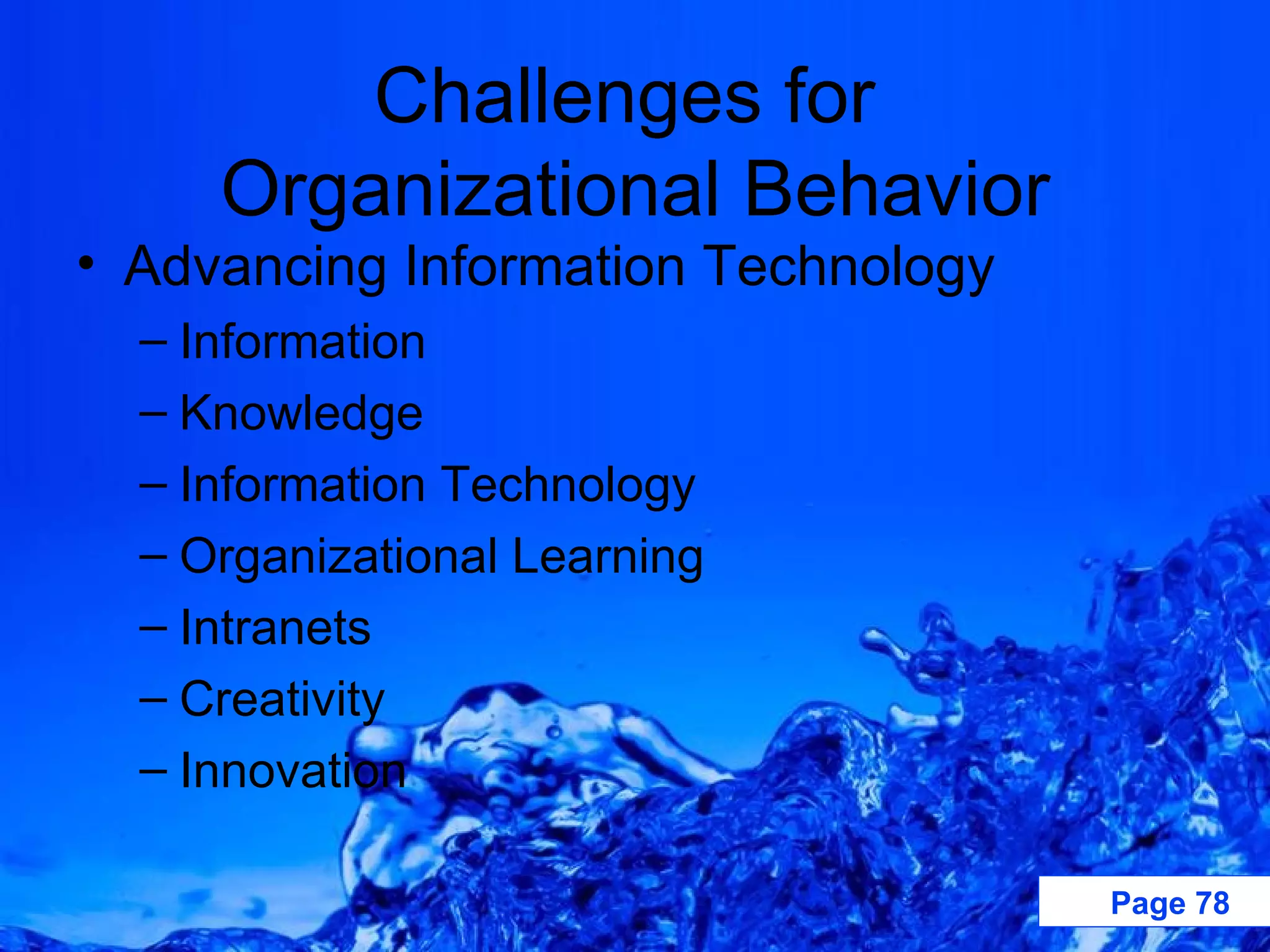 Challenges for Organizational Behavior

• Advancing Information Technology
– Information
– Knowledge
– Information Technology
– Organizational Learning
– Intranets
– Creativity
– Innovation

Page 78